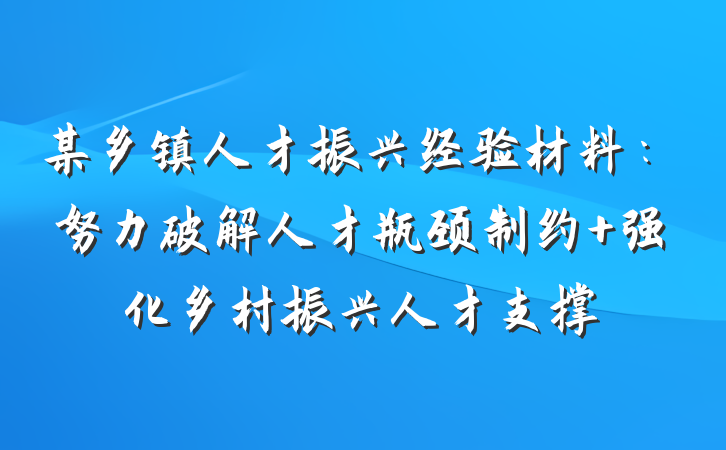 某乡镇人才振兴经验材料：努力破解人才瓶颈制约+强化乡村振兴人才支撑